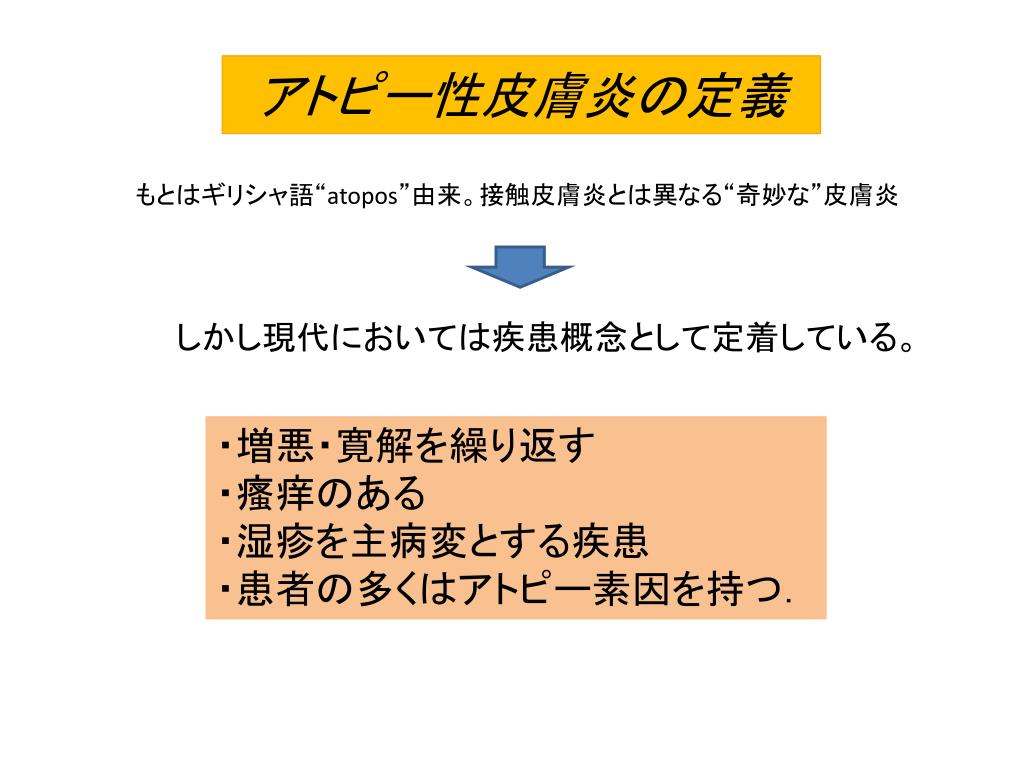 アトピー性皮膚炎の定義

もとはギリシャ語“atopos”由来。接触皮膚炎とは異なる“奇妙な”皮膚炎

しかし現代においては疾患概念として定着している。

・増悪・寛解を繰り返す
・瘙痒のある
・湿疹を主病変とする疾患
・患者の多くはアトピー素因を持つ.